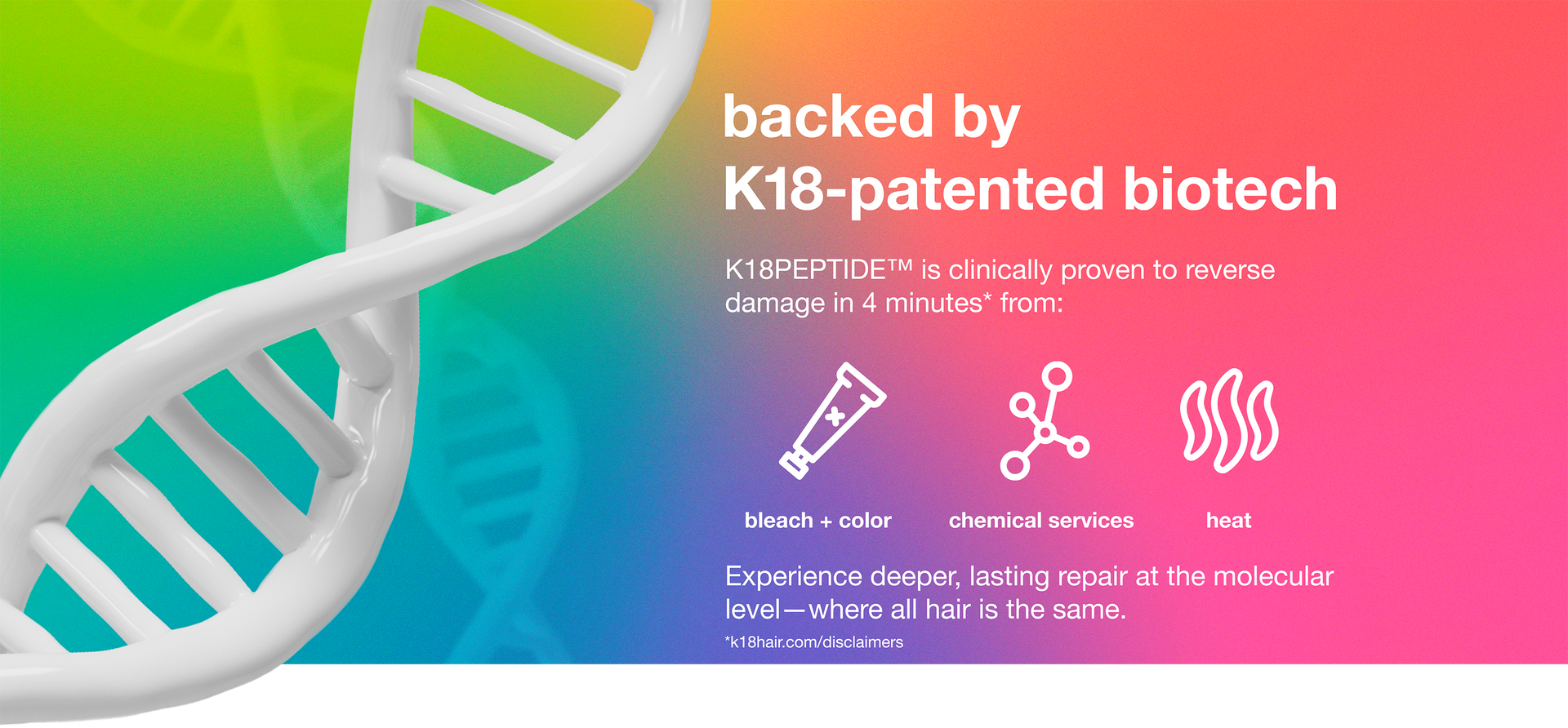 backed by
K18-patented biotech

K18PEPTIDE™ is clinically proven to reverse damage in 4 minutes* from:

bleach + color

chemical services

heat

Experience deeper, lasting repair at the molecular level—where all hair is the same.

*k18hair.com/disclaimers